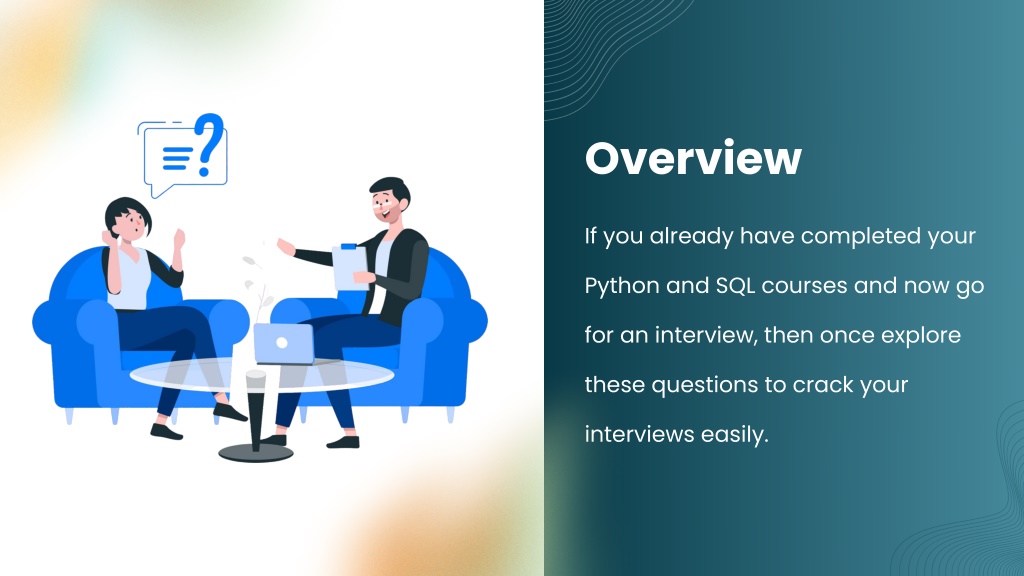 Overview

If you already have completed your Python and SQL courses and now go for an interview, then once explore these questions to crack your interviews easily.